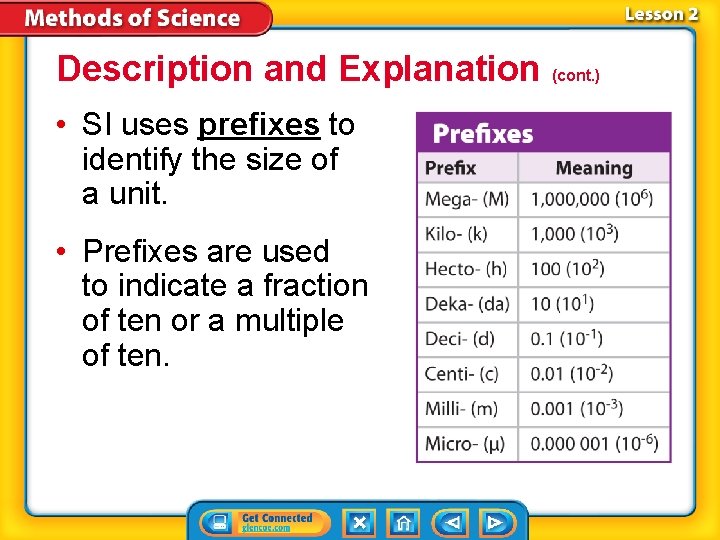 Methods of Science

Lesson 2

Description and Explanation (cont.)

• SI uses prefixes to identify the size of a unit.

• Prefixes are used to indicate a fraction of ten or a multiple of ten.

Prefixes

| Prefix | Meaning |
|---|---|
| Mega- (M) | 1,000,000 ($10^6$) |
| Kilo- (k) | 1,000 ($10^3$) |
| Hecto- (h) | 100 ($10^2$) |
| Deka- (da) | 10 ($10^1$) |
| Deci- (d) | 0.1 ($10^{-1}$) |
| Centi- (c) | 0.01 ($10^{-2}$) |
| Milli- (m) | 0.001 ($10^{-3}$) |
| Micro- (μ) | 0.000 001 ($10^{-6}$) |

Get Connected
glencoe.com